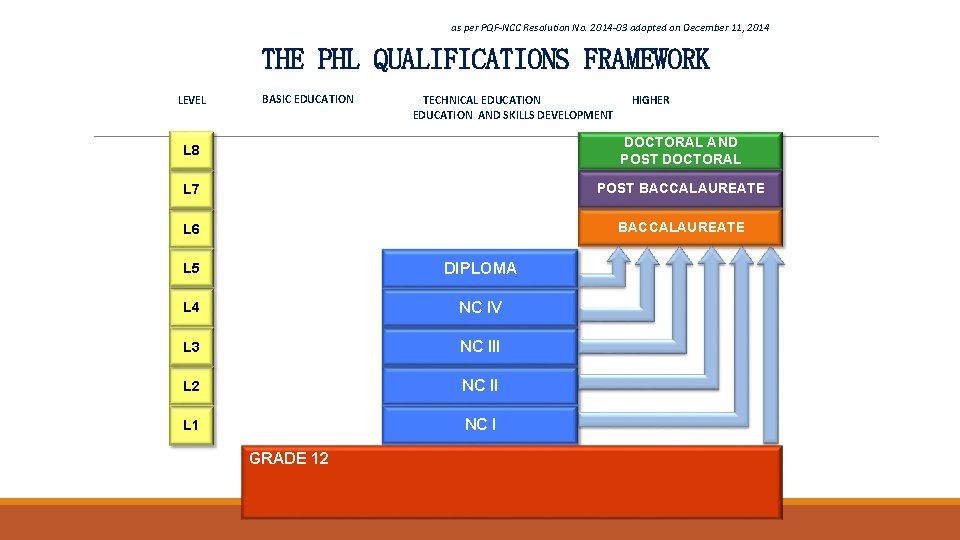 as per PQF-NCC Resolution No. 2014-03 adopted on December 11, 2014

THE PHL QUALIFICATIONS FRAMEWORK

LEVEL

BASIC EDUCATION

TECHNICAL EDUCATION EDUCATION AND SKILLS DEVELOPMENT

HIGHER

L8

L7

L6

L5

L4

L3

L2

L1

DOCTORAL AND POST DOCTORAL

POST BACCALAUREATE

BACCALAUREATE

DIPLOMA

NC IV

NC III

NC II

NC I

GRADE 12